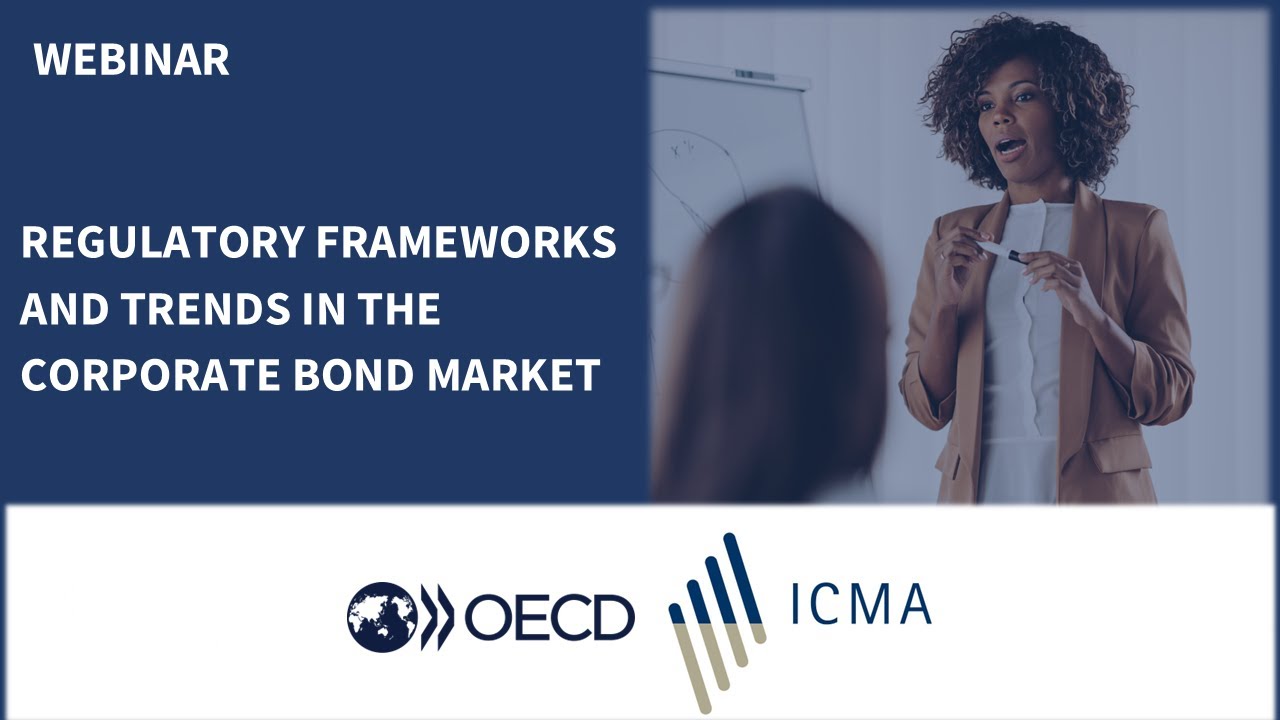 WEBINAR

REGULATORY FRAMEWORKS AND TRENDS IN THE CORPORATE BOND MARKET

OECD

ICMA